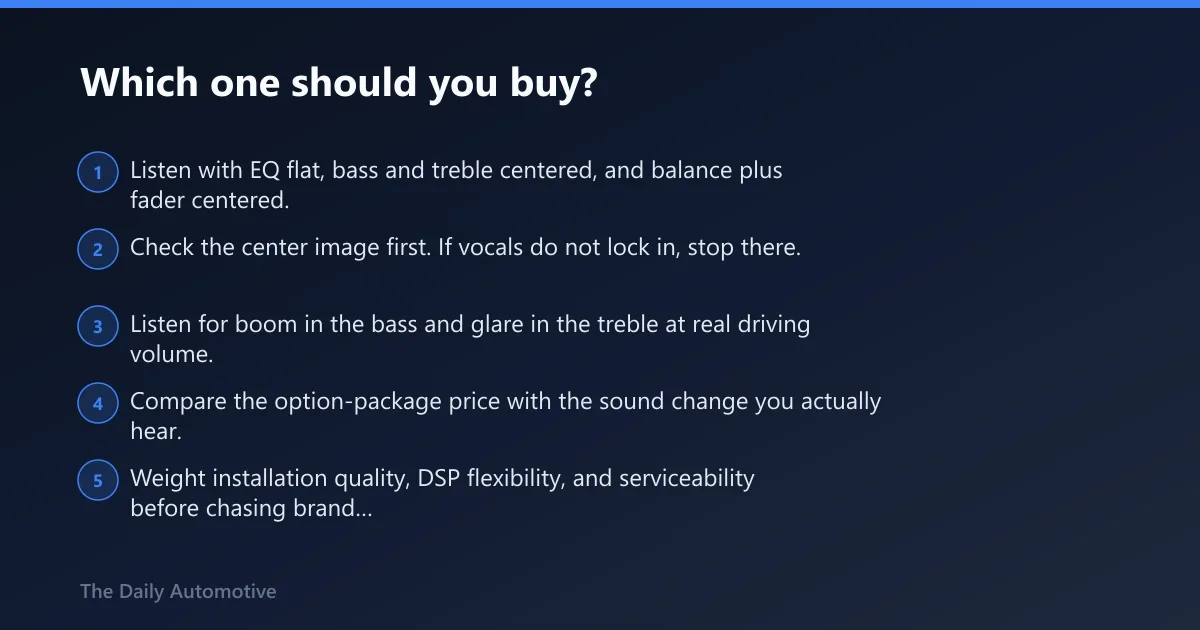 Which one should you buy?

1 Listen with EQ flat, bass and treble centered, and balance plus fader centered.

2 Check the center image first. If vocals do not lock in, stop there.

3 Listen for boom in the bass and glare in the treble at real driving volume.

4 Compare the option-package price with the sound change you actually hear.

5 Weight installation quality, DSP flexibility, and serviceability before chasing brand...

The Daily Automotive